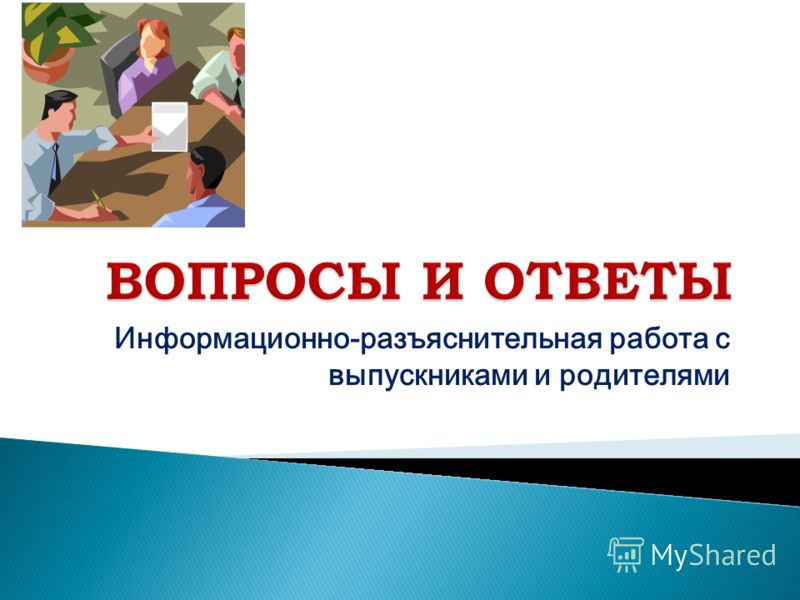 ВОПРОСЫ И ОТВЕТЫ

Информационно-разъяснительная работа с выпускниками и родителями

MyShared